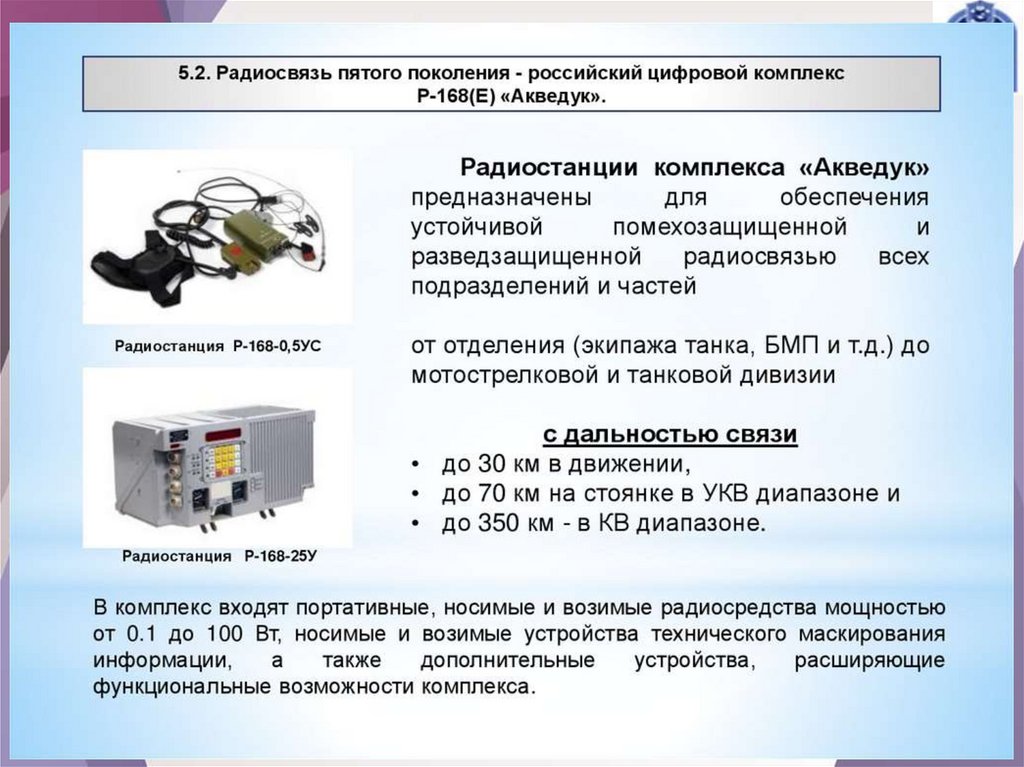 5.2. Радиосвязь пятого поколения - российский цифровой комплекс Р-168(Е) «Акведук».

Радиостанция Р-168-0,5УС

Радиостанция Р-168-25У

Радиостанции комплекса «Акведук» предназначены для обеспечения устойчивой помехозащищенной и разведзащищенной радиосвязью всех подразделений и частей

от отделения (экипажа танка, БМП и т.д.) до мотострелковой и танковой дивизии

с дальностью связи

• до 30 км в движении,
• до 70 км на стоянке в УКВ диапазоне и
• до 350 км - в КВ диапазоне.

В комплекс входят портативные, носимые и возимые радиосредства мощностью от 0.1 до 100 Вт, носимые и возимые устройства технического маскирования информации, а также дополнительные устройства, расширяющие функциональные возможности комплекса.